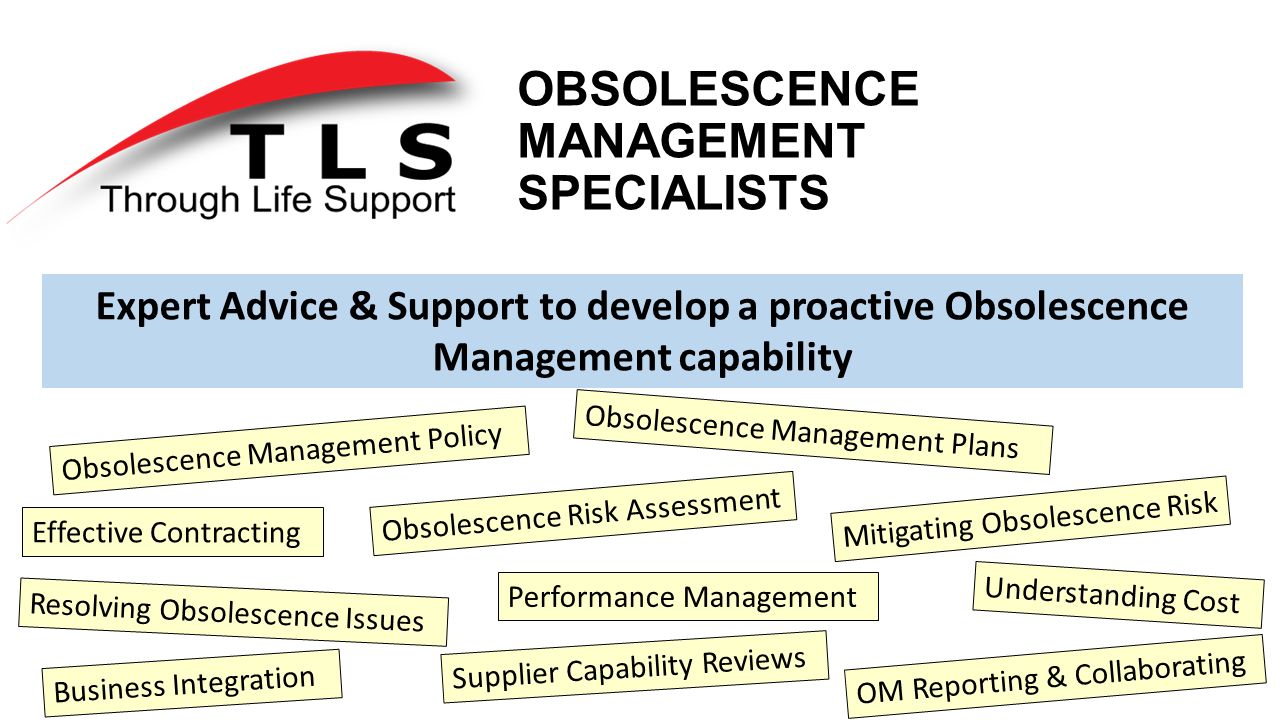 TLS
Through Life Support

OBSOLESCENCE MANAGEMENT SPECIALISTS

Expert Advice & Support to develop a proactive Obsolescence Management capability

Obsolescence Management Policy

Obsolescence Management Plans

Effective Contracting

Obsolescence Risk Assessment

Mitigating Obsolescence Risk

Resolving Obsolescence Issues

Performance Management

Understanding Cost

Business Integration

Supplier Capability Reviews

OM Reporting & Collaborating